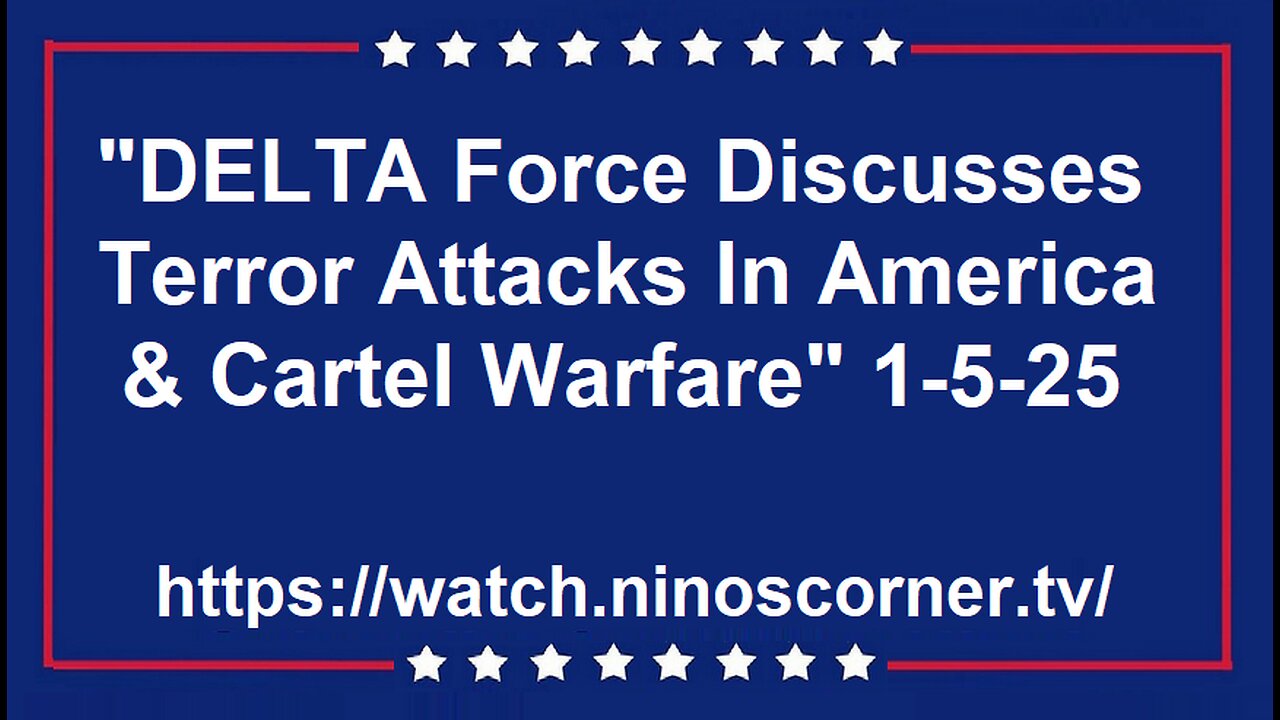 "DELTA Force Discusses Terror Attacks In America & Cartel Warfare" 1-5-25

https://watch.ninoscorner.tv/